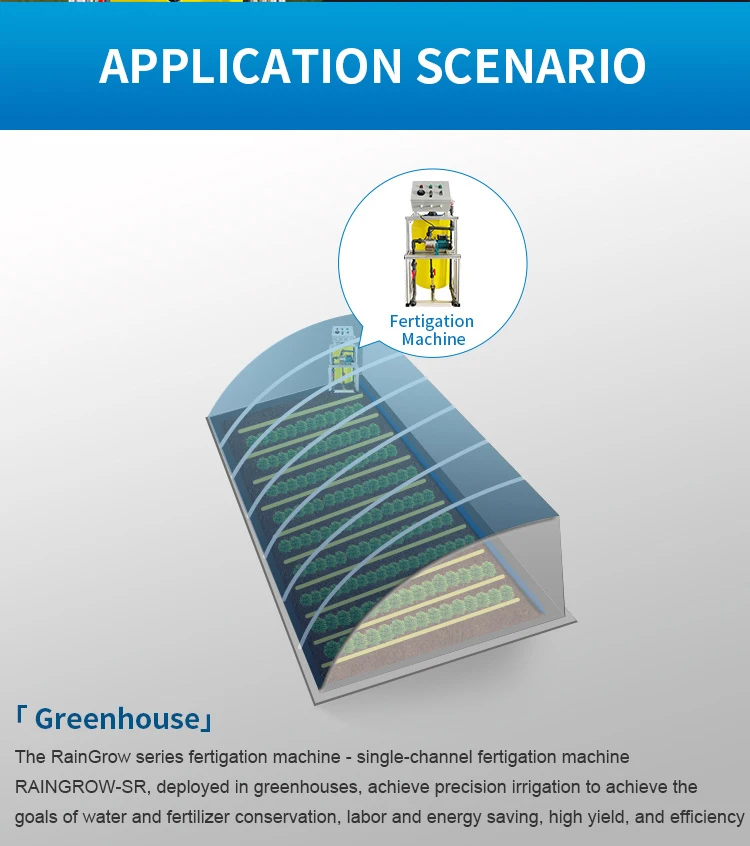 APPLICATION SCENARIO

Fertigation Machine

「 Greenhouse」

The RainGrow series fertigation machine - single-channel fertigation machine RAINGROW-SR, deployed in greenhouses, achieve precision irrigation to achieve the goals of water and fertilizer conservation, labor and energy saving, high yield, and efficiency